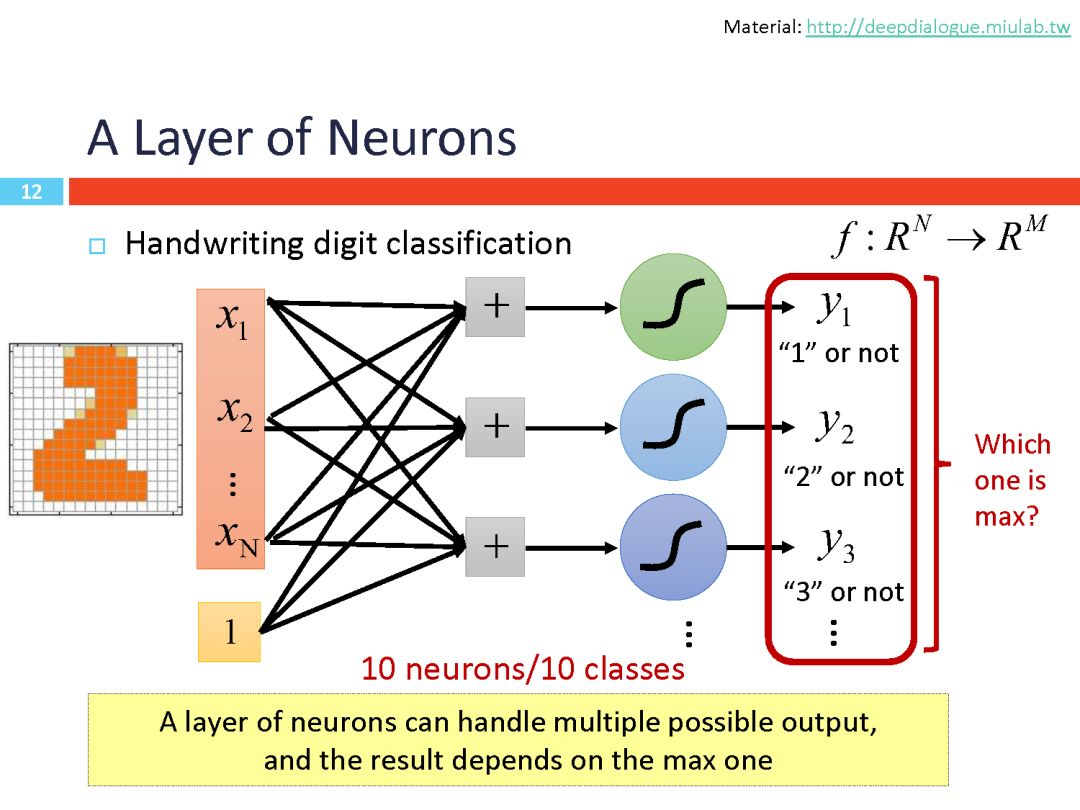 Material: http://deepdialogue.miulab.tw

A Layer of Neurons

12

Handwriting digit classification

$f: R^N \rightarrow R^M$

$x_1$
$x_2$
⋮
$x_N$
1

+
+
+

$y_1$
“1” or not
$y_2$
“2” or not
$y_3$
“3” or not
⋮

⋮

Which one is max?

10 neurons/10 classes

A layer of neurons can handle multiple possible output, and the result depends on the max one